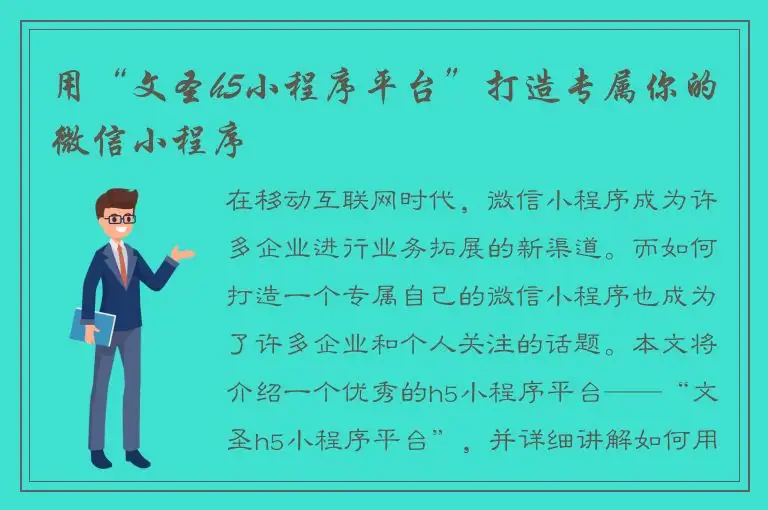 用“文圣h5小程序平台”打造专属你的微信小程序

在移动互联网时代，微信小程序成为许多企业进行业务拓展的新渠道。而如何打造一个专属自己的微信小程序也成为了许多企业和个人关注的话题。本文将介绍一个优秀的h5小程序平台——“文圣h5小程序平台”，并详细讲解如何用